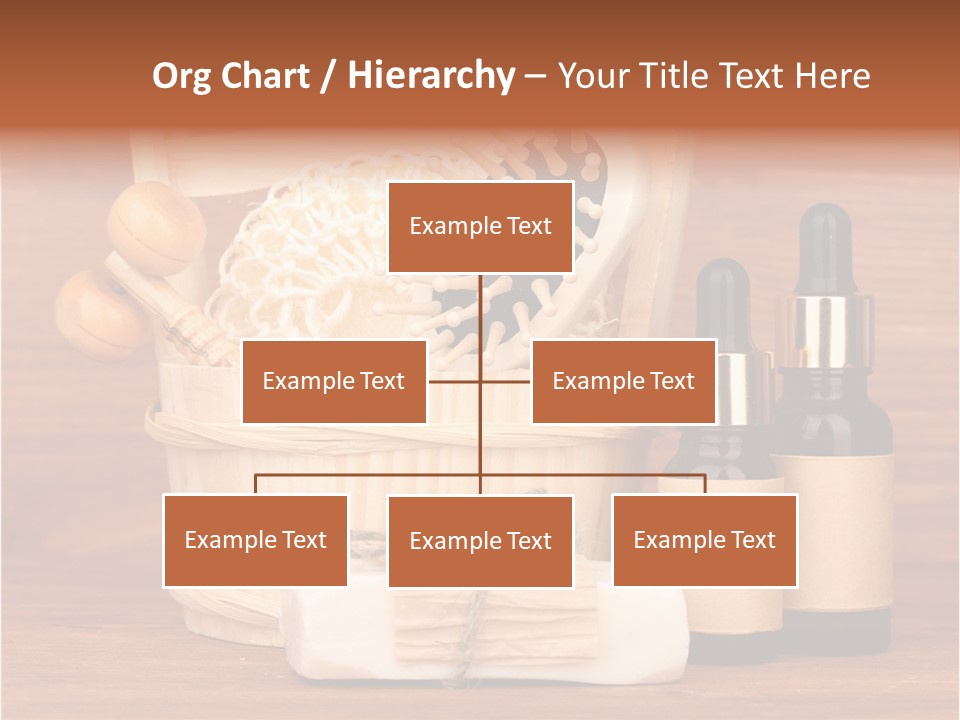 Org Chart / Hierarchy – Your Title Text Here

Example Text

Example Text

Example Text

Example Text

Example Text

Example Text